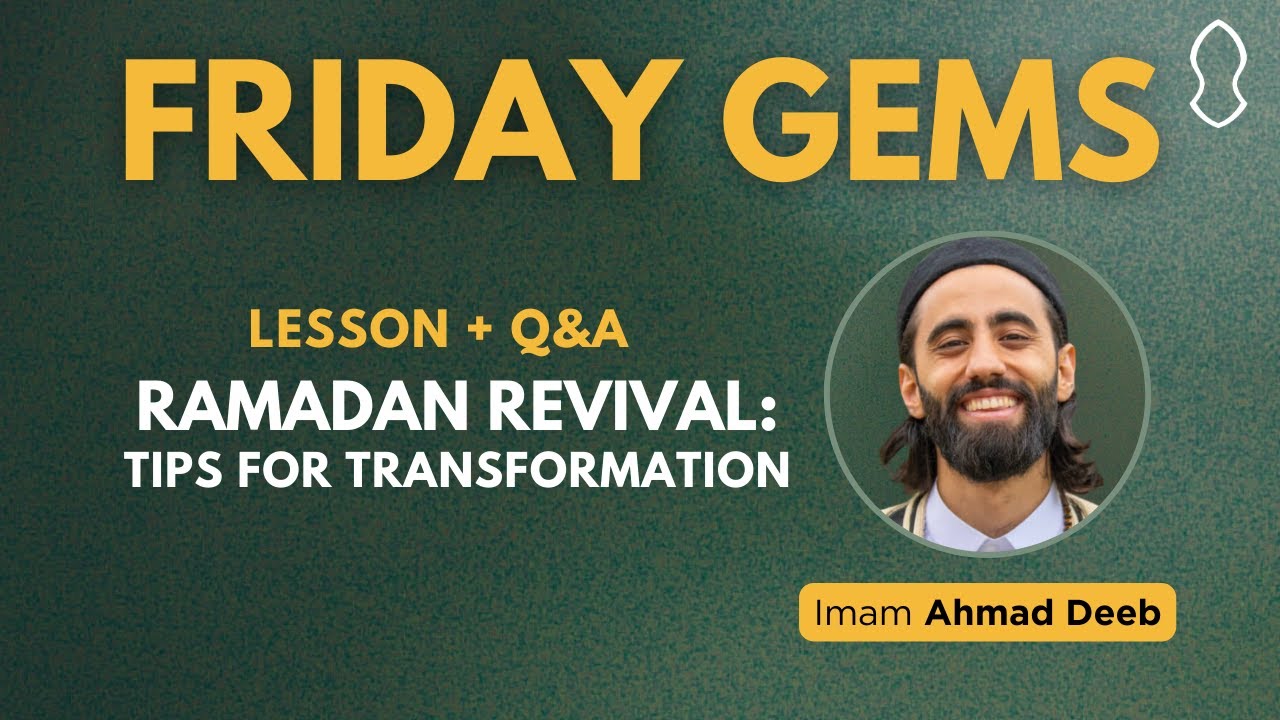 FRIDAY GEMS

LESSON + Q&A
RAMADAN REVIVAL:
TIPS FOR TRANSFORMATION

Imam Ahmad Deeb